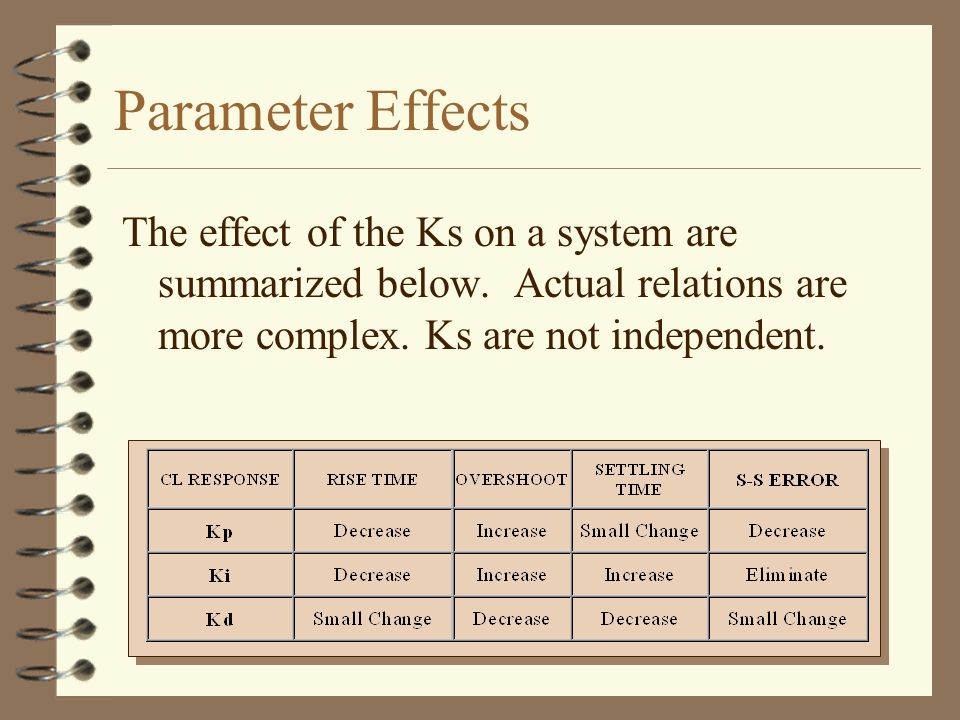 Parameter Effects

The effect of the Ks on a system are summarized below. Actual relations are more complex. Ks are not independent.

| CL RESPONSE | RISE TIME | OVERSHOOT | SETTLING TIME | S-S ERROR |
|---|---|---|---|---|
| Kp | Decrease | Increase | Small Change | Decrease |
| Ki | Decrease | Increase | Increase | Eliminate |
| Kd | Small Change | Decrease | Decrease | Small Change |